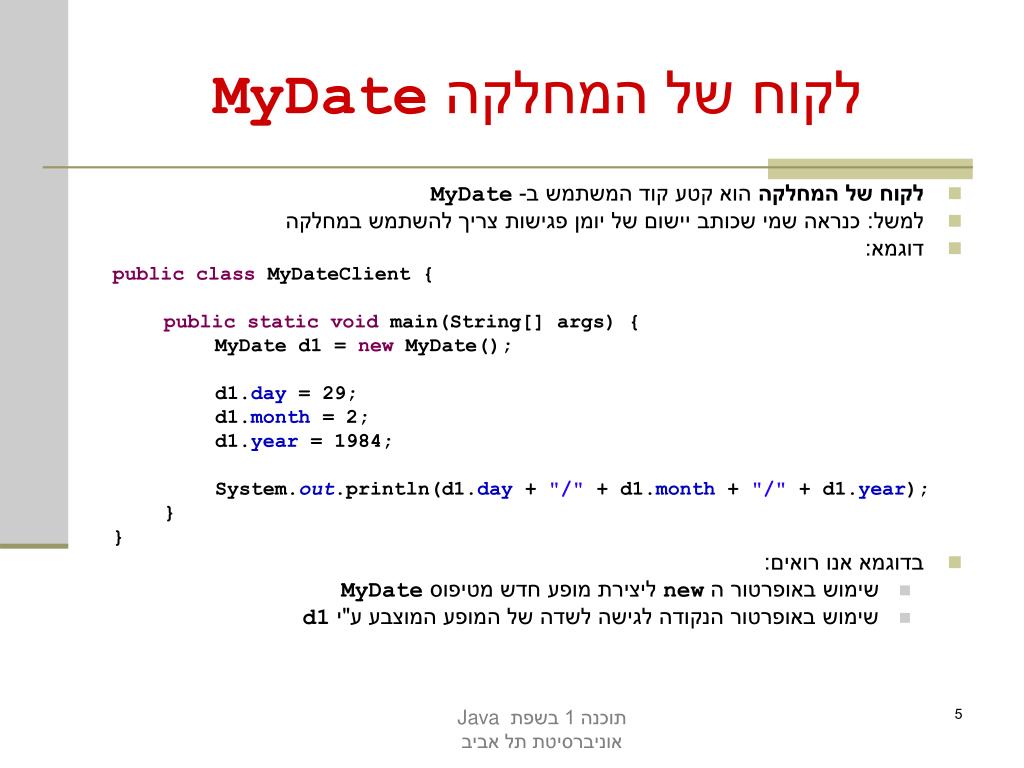 לקוח של המחלקה MyDate

לקוח של המחלקה הוא קטע קוד המשתמש ב- MyDate
למשל: כנראה שמי שכותב יישום של יומן פגישות צריך להשתמש במחלקה
דוגמא:

public class MyDateClient {

    public static void main(String[] args) {
        MyDate d1 = new MyDate();

        d1.day = 29;
        d1.month = 2;
        d1.year = 1984;

        System.out.println(d1.day + "/" + d1.month + "/" + d1.year);
    }
}

בדוגמא אנו רואים:
שימוש באופרטור ה new ליצירת מופע חדש מטיפוס MyDate
שימוש באופרטור הנקודה לגישה לשדה של המופע המוצבע ע"י d1

תוכנה 1 בשפת Java
אוניברסיטת תל אביב

5